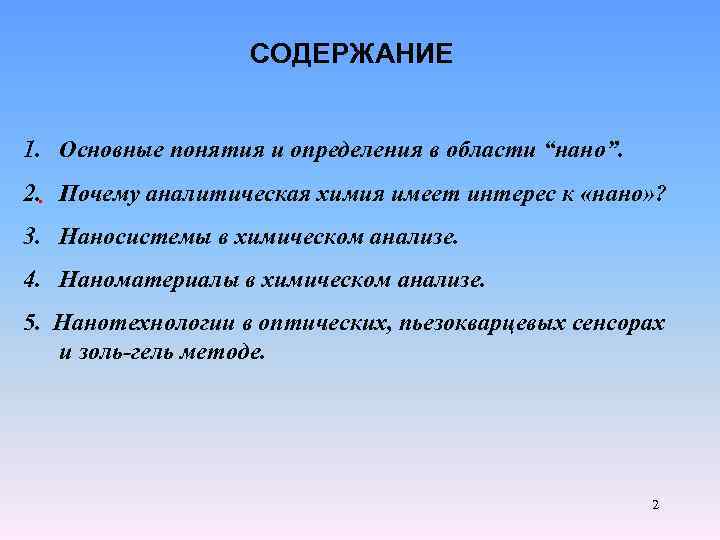 СОДЕРЖАНИЕ

1. Основные понятия и определения в области “нано”.

2. Почему аналитическая химия имеет интерес к «нано»?

3. Наносистемы в химическом анализе.

4. Наноматериалы в химическом анализе.

5. Нанотехнологии в оптических, пьезокварцевых сенсорах и золь-гель методе.

2